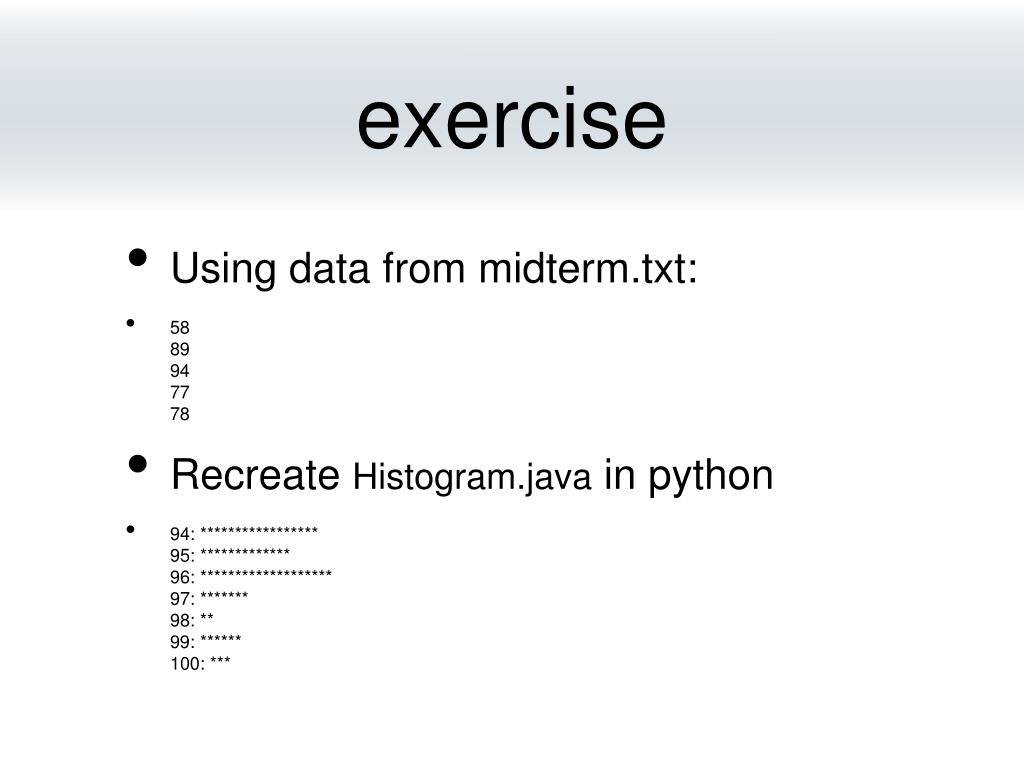 exercise

• Using data from midterm.txt:

• 58
89
94
77
78

• Recreate Histogram.java in python

• 94: *****************
95: *************
96: *******************
97: *******
98: **
99: ******
100: ***